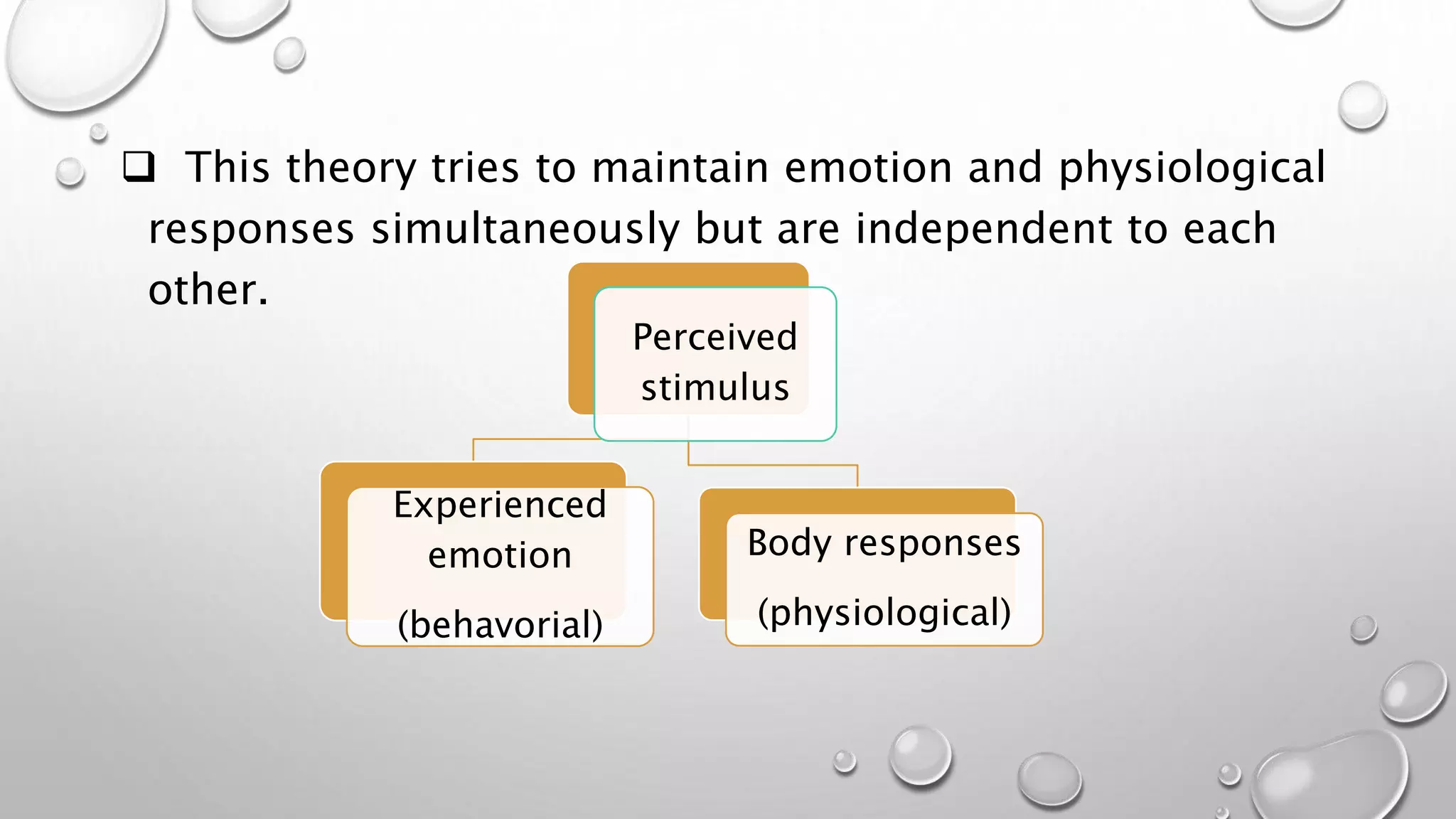 ❑ This theory tries to maintain emotion and physiological responses simultaneously but are independent to each other.

Perceived stimulus

Experienced emotion

(behavorial)

Body responses

(physiological)